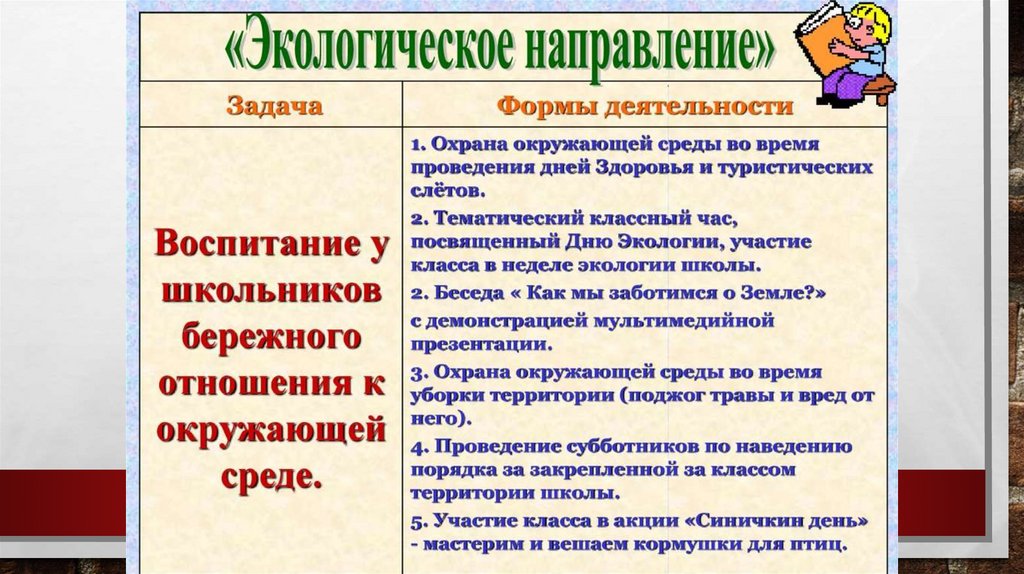 «Экологическое направление»

| Задача | Формы деятельности |
|---|---|
| Воспитание у школьников бережного отношения к окружающей среде. | 1. Охрана окружающей среды во время проведения дней Здоровья и туристических слётов. 2. Тематический классный час, посвященный Дню Экологии, участие класса в неделе экологии школы. 2. Беседа « Как мы заботимся о Земле?» с демонстрацией мультимедийной презентации. 3. Охрана окружающей среды во время уборки территории (поджог травы и вред от него). 4. Проведение субботников по наведению порядка за закрепленной за классом территории школы. 5. Участие класса в акции «Синичкин день» - мастерим и вешаем кормушки для птиц. |